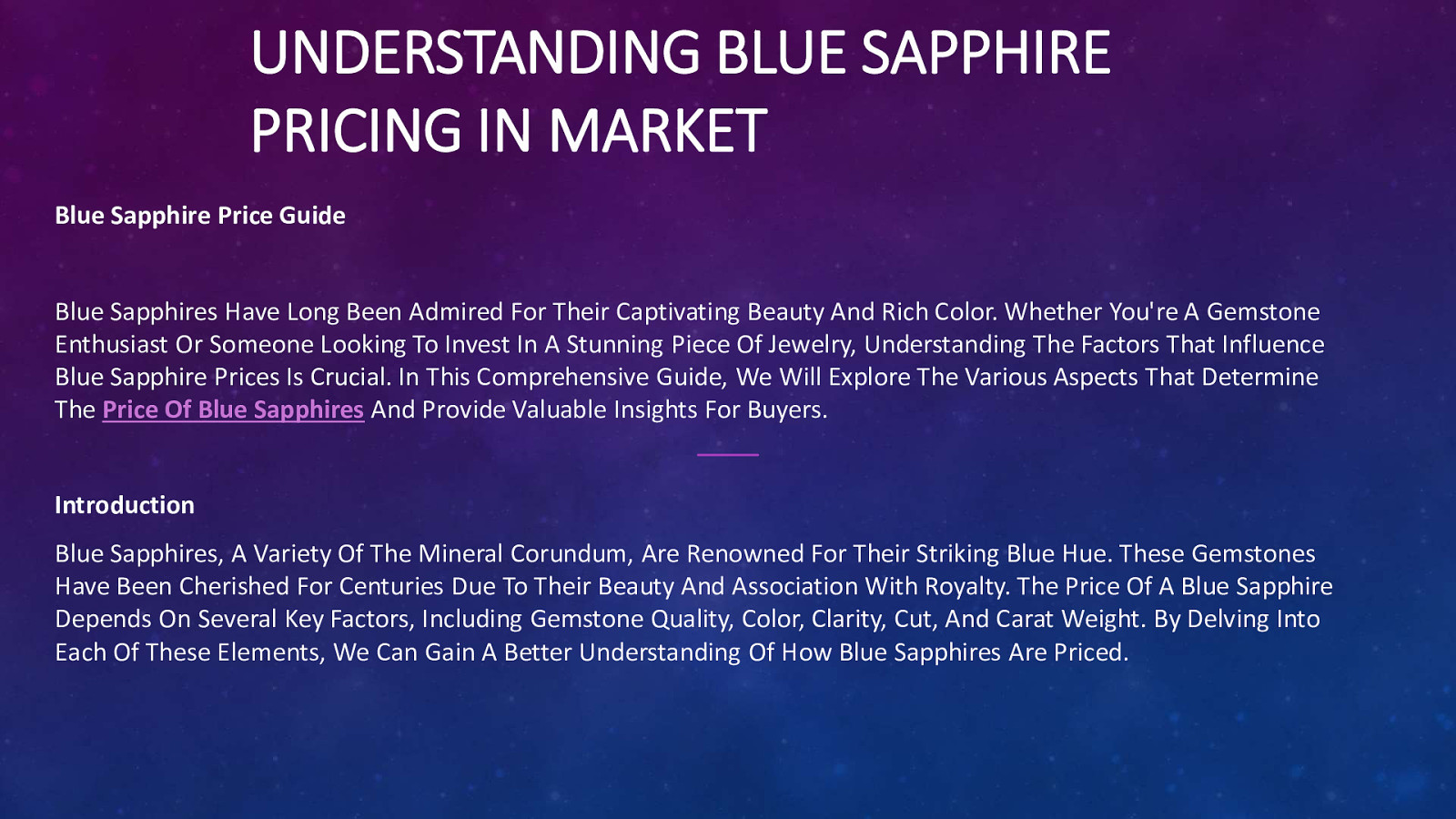 UNDERSTANDING BLUE SAPPHIRE PRICING IN MARKET

Blue Sapphire Price Guide

Blue Sapphires Have Long Been Admired For Their Captivating Beauty And Rich Color. Whether You're A Gemstone Enthusiast Or Someone Looking To Invest In A Stunning Piece Of Jewelry, Understanding The Factors That Influence Blue Sapphire Prices Is Crucial. In This Comprehensive Guide, We Will Explore The Various Aspects That Determine The Price Of Blue Sapphires And Provide Valuable Insights For Buyers.

Introduction

Blue Sapphires, A Variety Of The Mineral Corundum, Are Renowned For Their Striking Blue Hue. These Gemstones Have Been Cherished For Centuries Due To Their Beauty And Association With Royalty. The Price Of A Blue Sapphire Depends On Several Key Factors, Including Gemstone Quality, Color, Clarity, Cut, And Carat Weight. By Delving Into Each Of These Elements, We Can Gain A Better Understanding Of How Blue Sapphires Are Priced.